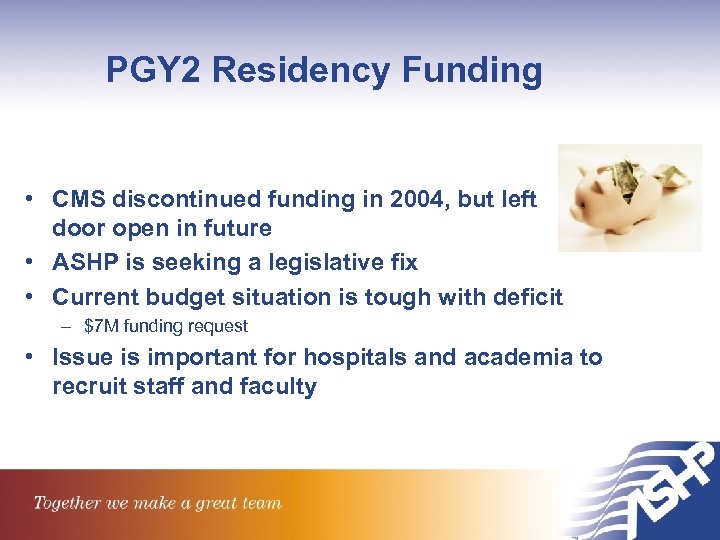 PGY2 Residency Funding

• CMS discontinued funding in 2004, but left door open in future
• ASHP is seeking a legislative fix
• Current budget situation is tough with deficit
– $7M funding request
• Issue is important for hospitals and academia to recruit staff and faculty

Together we make a great team

ASHP